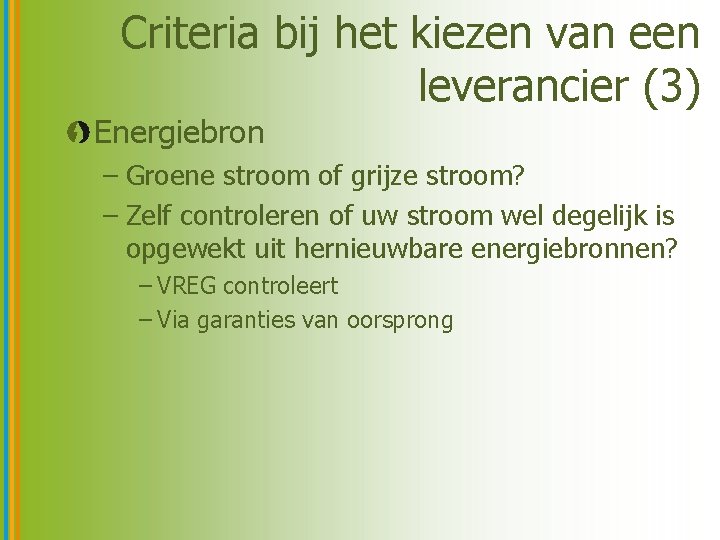 Criteria bij het kiezen van een leverancier (3)

Energiebron

– Groene stroom of grijze stroom?

– Zelf controleren of uw stroom wel degelijk is opgewekt uit hernieuwbare energiebronnen?

– VREG controleert

– Via garanties van oorsprong